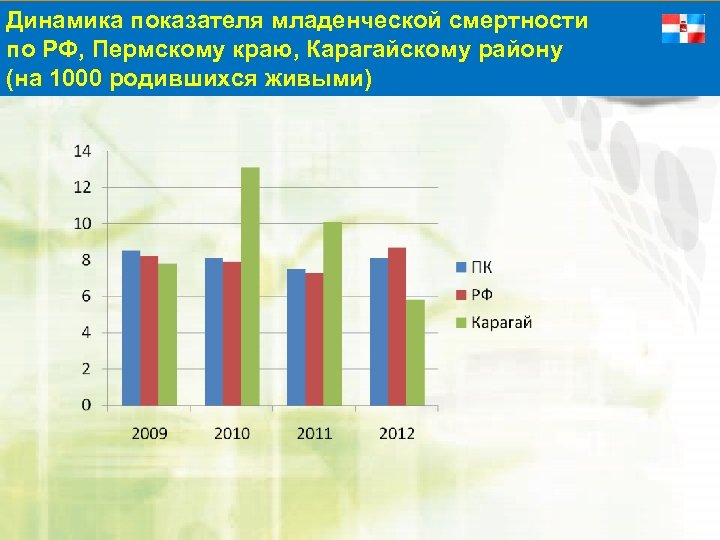 Динамика показателя младенческой смертности по РФ, Пермскому краю, Карагайскому району (на 1000 родившихся живыми)

14
12
10
8
6
4
2
0

2009
2010
2011
2012

ПК
РФ
Карагай